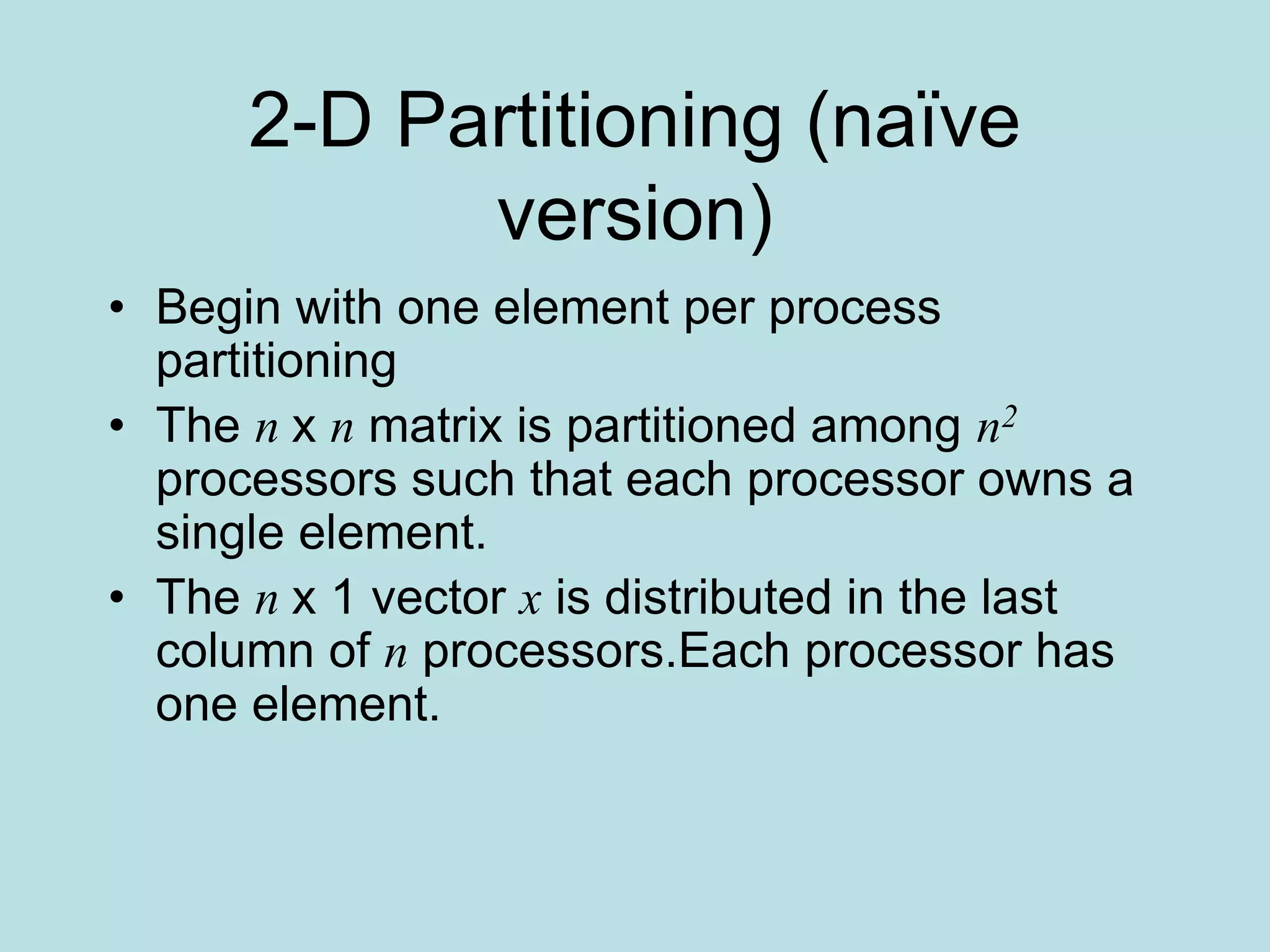 2-D Partitioning (naïve version)

• Begin with one element per process partitioning
• The $n$ x $n$ matrix is partitioned among $n^2$ processors such that each processor owns a single element.
• The $n$ x 1 vector $x$ is distributed in the last column of $n$ processors.Each processor has one element.